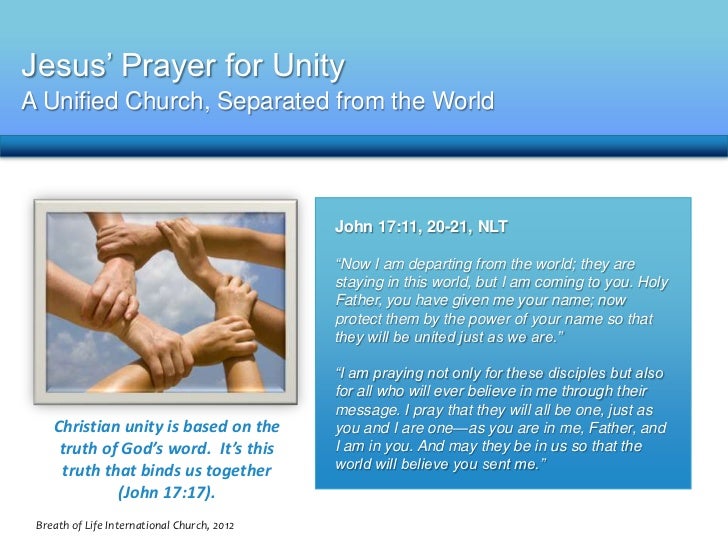 Jesus' Prayer for Unity
A Unified Church, Separated from the World

Christian unity is based on the truth of God's word. It's this truth that binds us together (John 17:17).

John 17:11, 20-21, NLT

"Now I am departing from the world; they are staying in this world, but I am coming to you. Holy Father, you have given me your name; now protect them by the power of your name so that they will be united just as we are."

"I am praying not only for these disciples but also for all who will ever believe in me through their message. I pray that they will all be one, just as you and I are one—as you are in me, Father, and I am in you. And may they be in us so that the world will believe you sent me."

Breath of Life International Church, 2012